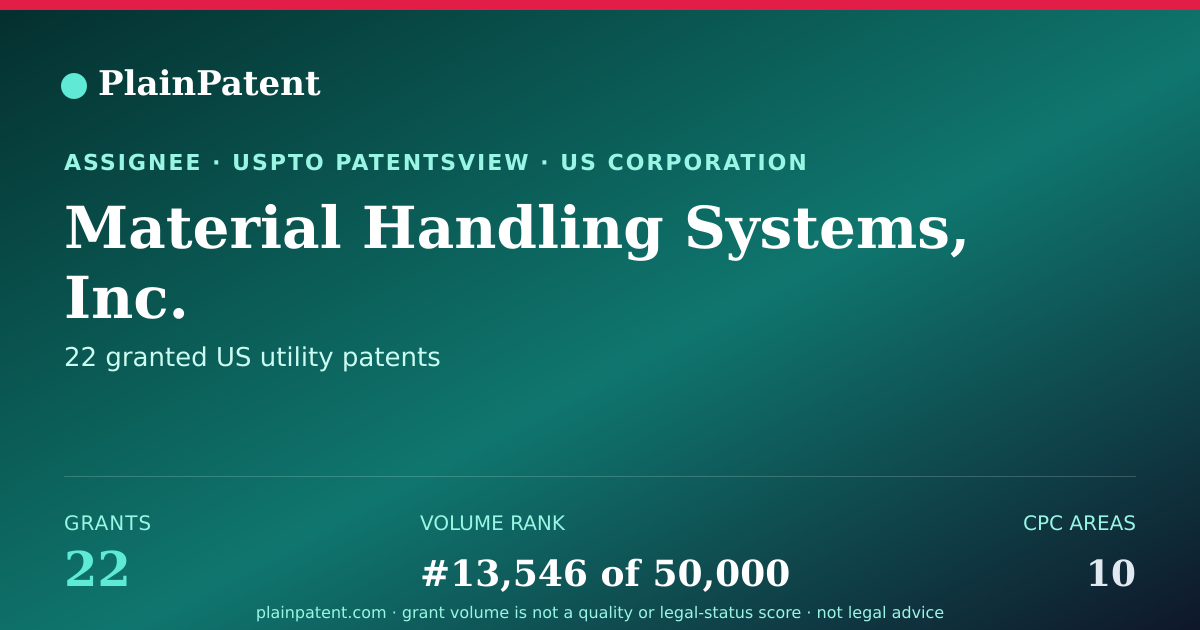 PlainPatent

ASSIGNEE · USPTO PATENTSVIEW · US CORPORATION

Material Handling Systems, Inc.

22 granted US utility patents

GRANTS
22

VOLUME RANK
#13,546 of 50,000

CPC AREAS
10

plainpatent.com · grant volume is not a quality or legal-status score · not legal advice